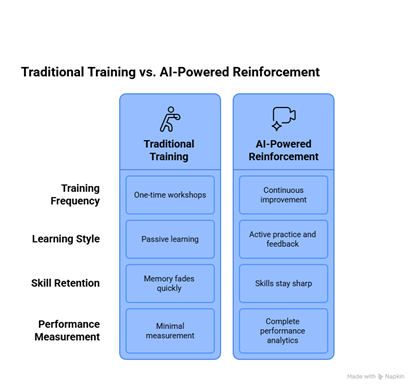 Traditional Training vs. AI-Powered Reinforcement

| | Traditional Training | AI-Powered Reinforcement |
|---|---|---|
| Training Frequency | One-time workshops | Continuous improvement |
| Learning Style | Passive learning | Active practice and feedback |
| Skill Retention | Memory fades quickly | Skills stay sharp |
| Performance Measurement | Minimal measurement | Complete performance analytics |

Made with Napkin